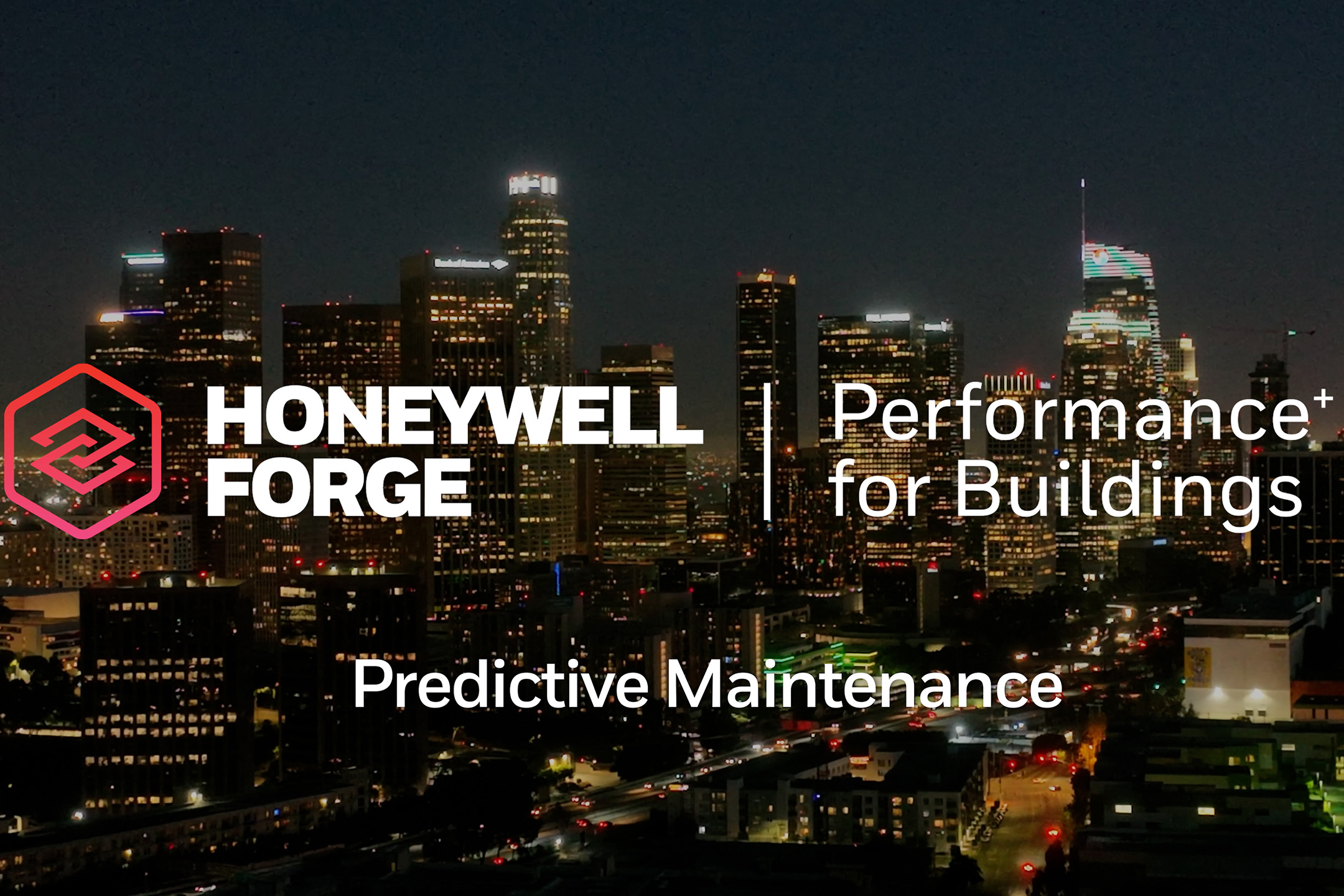 HONEYWELL FORGE

Performance$^+$ for Buildings

Predictive Maintenance